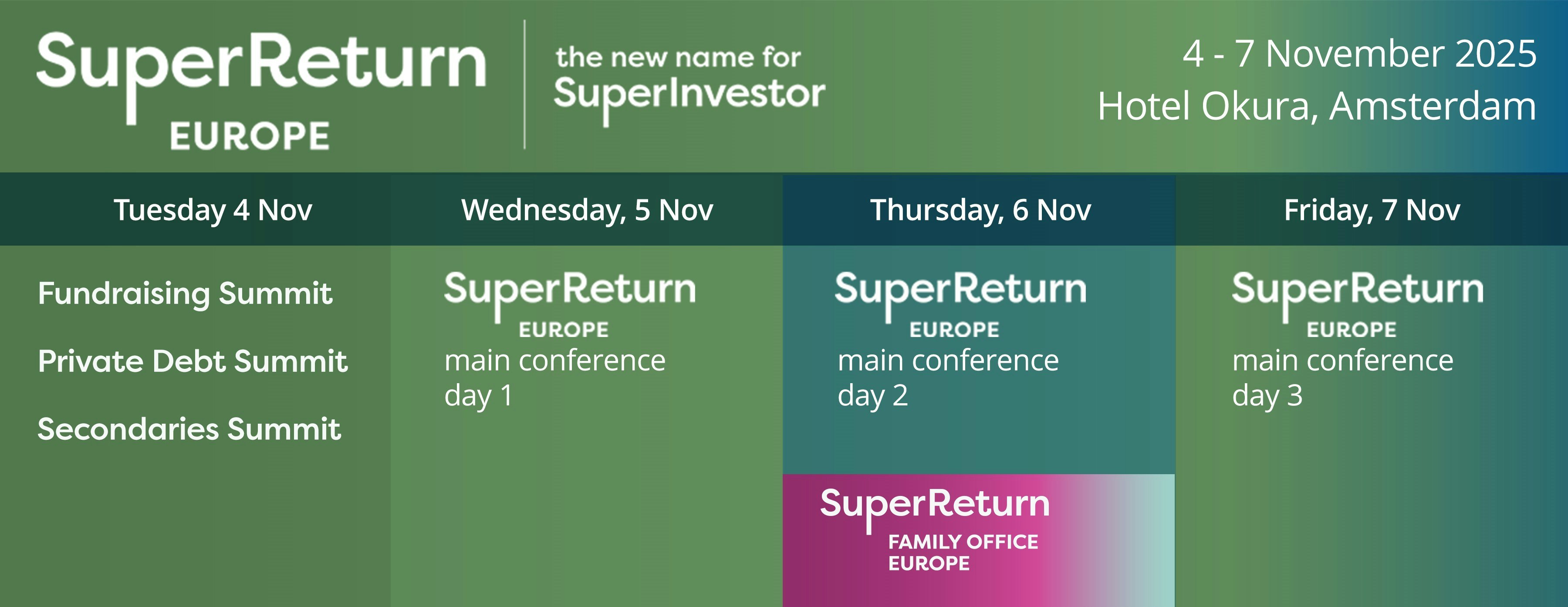 SuperReturn EUROPE

the new name for SuperInvestor

4 - 7 November 2025
Hotel Okura, Amsterdam

Tuesday 4 Nov

Fundraising Summit

Private Debt Summit

Secondaries Summit

Wednesday, 5 Nov

SuperReturn EUROPE
main conference day 1

Thursday, 6 Nov

SuperReturn EUROPE
main conference day 2

SuperReturn FAMILY OFFICE EUROPE

Friday, 7 Nov

SuperReturn EUROPE
main conference day 3